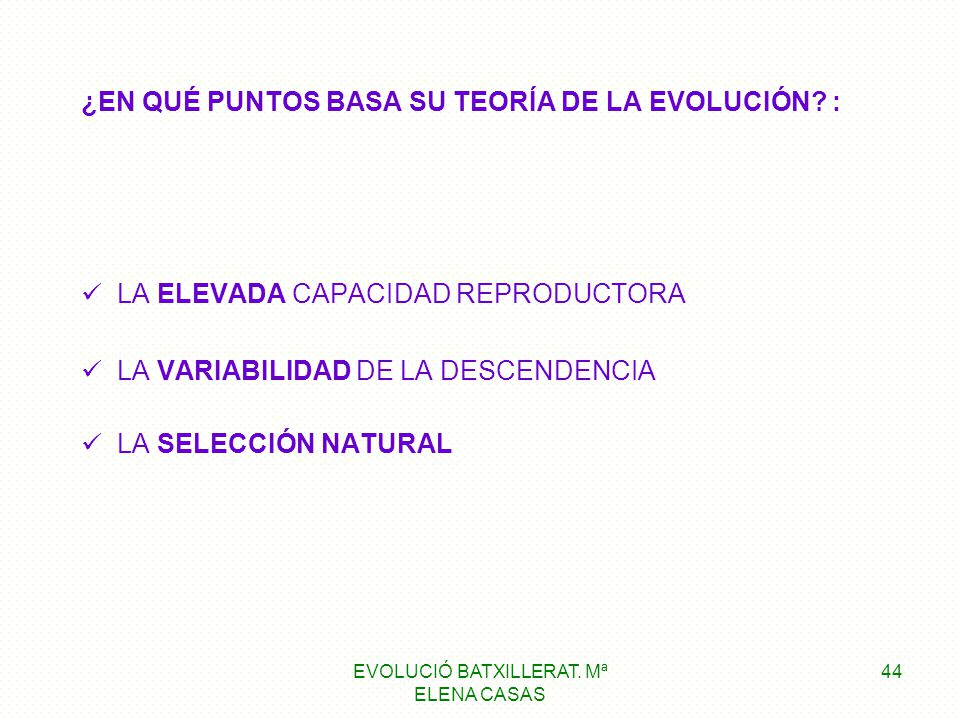 ¿EN QUÉ PUNTOS BASA SU TEORÍA DE LA EVOLUCIÓN? :

✓ LA ELEVADA CAPACIDAD REPRODUCTORA

✓ LA VARIABILIDAD DE LA DESCENDENCIA

✓ LA SELECCIÓN NATURAL

EVOLUCIÓ BATXILLERAT. Mª ELENA CASAS

44